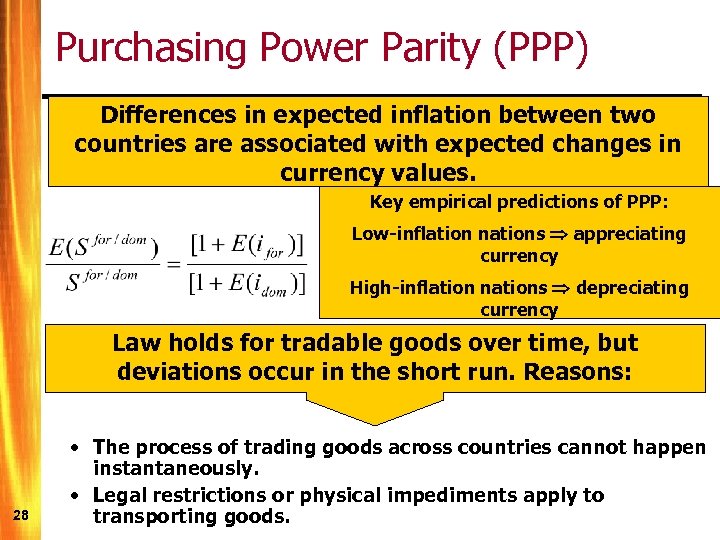 Purchasing Power Parity (PPP)

Differences in expected inflation between two countries are associated with expected changes in currency values.

$\frac{E(S^{for/dom})}{S^{for/dom}} = \frac{[1+E(i_{for})]}{[1+E(i_{dom})]}$

Key empirical predictions of PPP:

Low-inflation nations $\Rightarrow$ appreciating currency

High-inflation nations $\Rightarrow$ depreciating currency

Law holds for tradable goods over time, but deviations occur in the short run. Reasons:

• The process of trading goods across countries cannot happen instantaneously.

• Legal restrictions or physical impediments apply to transporting goods.

28